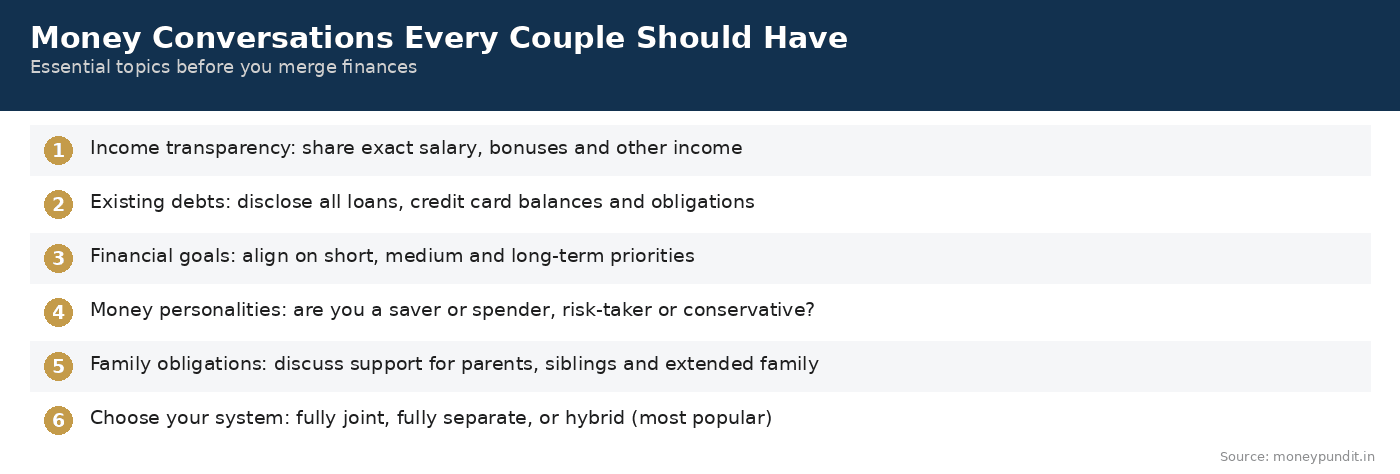 Money Conversations Every Couple Should Have

Essential topics before you merge finances

1 Income transparency: share exact salary, bonuses and other income

2 Existing debts: disclose all loans, credit card balances and obligations

3 Financial goals: align on short, medium and long-term priorities

4 Money personalities: are you a saver or spender, risk-taker or conservative?

5 Family obligations: discuss support for parents, siblings and extended family

6 Choose your system: fully joint, fully separate, or hybrid (most popular)

Source: moneypundit.in